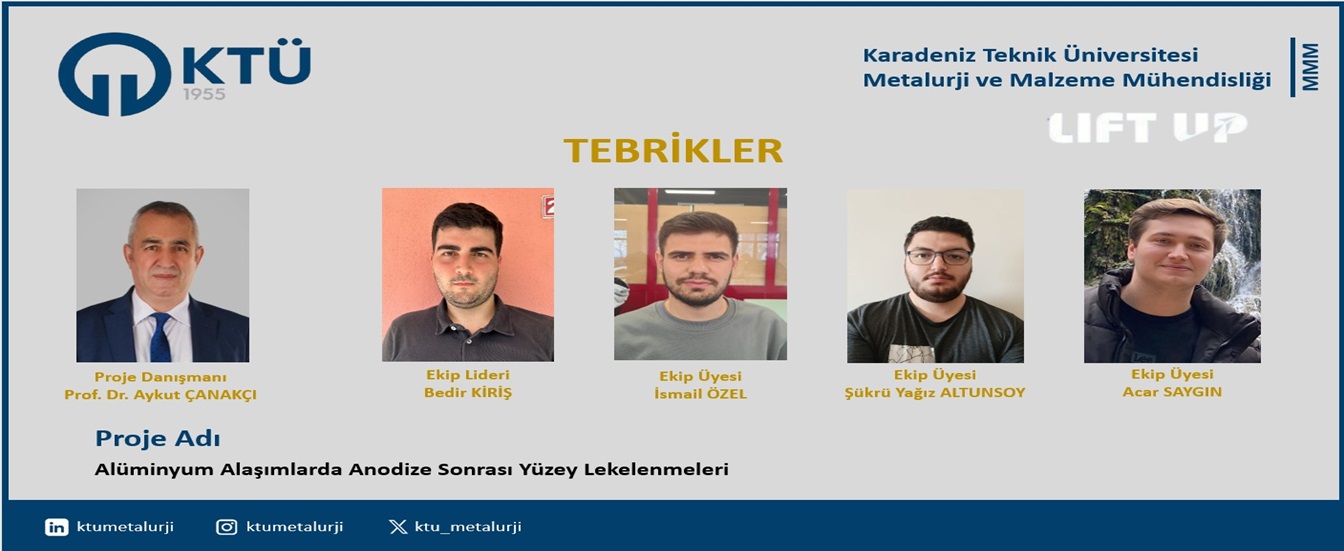 KTÜ
1955

Karadeniz Teknik Üniversitesi
Metalurji ve Malzeme Mühendisliği

MMM

LIFT UP

TEBRİKLER

Proje Danışmanı
Prof. Dr. Aykut ÇANAKÇI

Ekip Lideri
Bedir KİRİŞ

Ekip Üyesi
İsmail ÖZEL

Ekip Üyesi
Şükrü Yağız ALTUNSOY

Ekip Üyesi
Acar SAYGIN

Proje Adı

Alüminyum Alaşımlarda Anodize Sonrası Yüzey Lekelenmeleri

ktumetalurji ktumetalurji ktu_metalurji